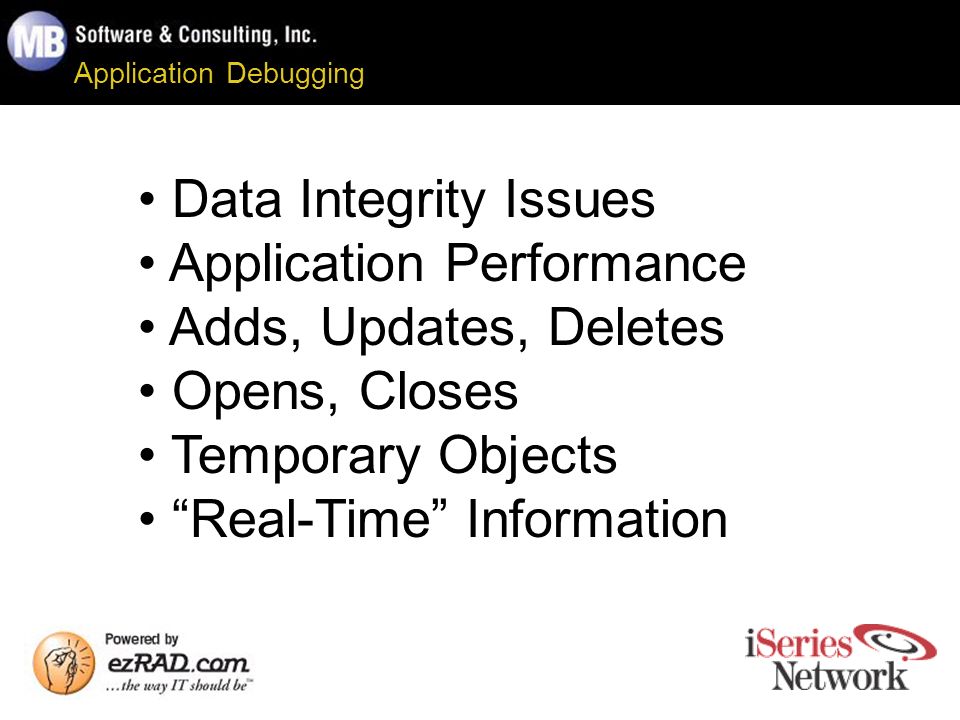 MB Software & Consulting, Inc.
Application Debugging

• Data Integrity Issues
• Application Performance
• Adds, Updates, Deletes
• Opens, Closes
• Temporary Objects
• “Real-Time” Information

Powered by
ezRAD.com
...the way IT should be™

iSeries Network